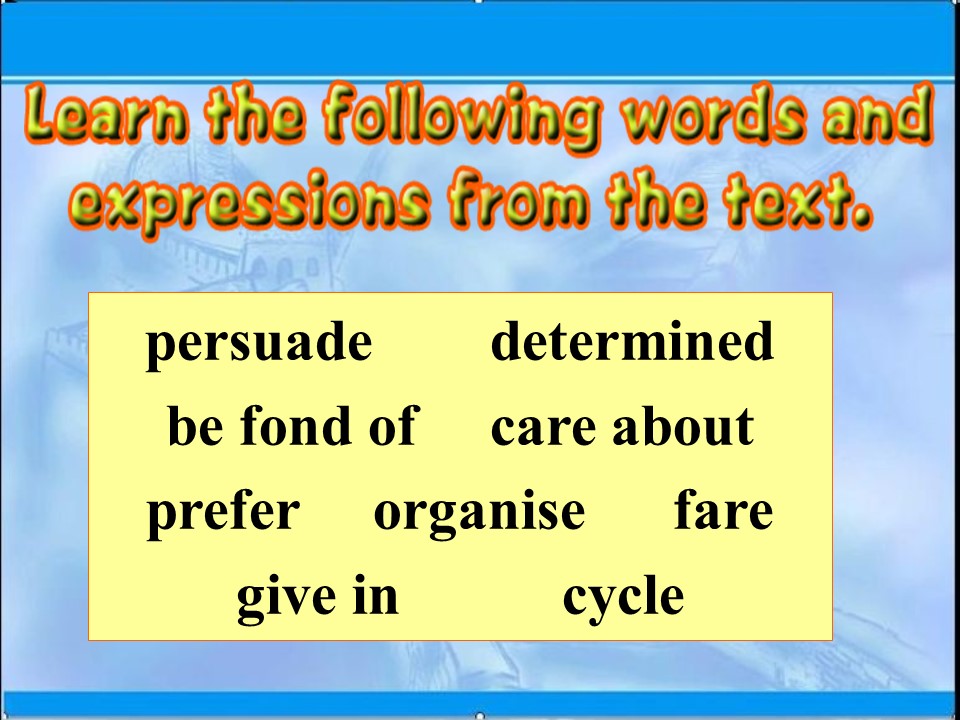 Learn the following words and expressions from the text.

persuade determined
be fond of care about
prefer organise fare
give in cycle